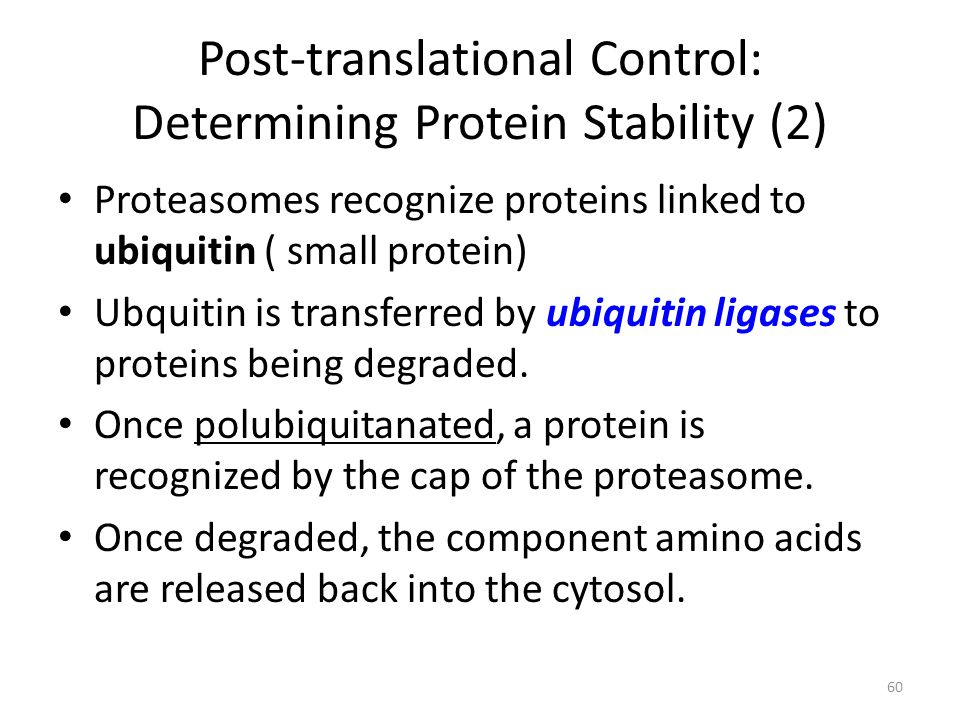 Post-translational Control: Determining Protein Stability (2)

• Proteasomes recognize proteins linked to ubiquitin ( small protein)

• Ubquitin is transferred by ubiquitin ligases to proteins being degraded.

• Once polubiquitanated, a protein is recognized by the cap of the proteasome.

• Once degraded, the component amino acids are released back into the cytosol.

60